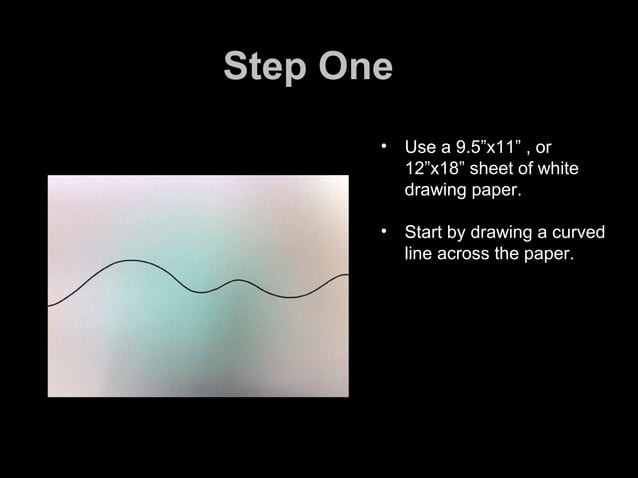 Step One

• Use a 9.5”x11” , or 12”x18” sheet of white drawing paper.

• Start by drawing a curved line across the paper.